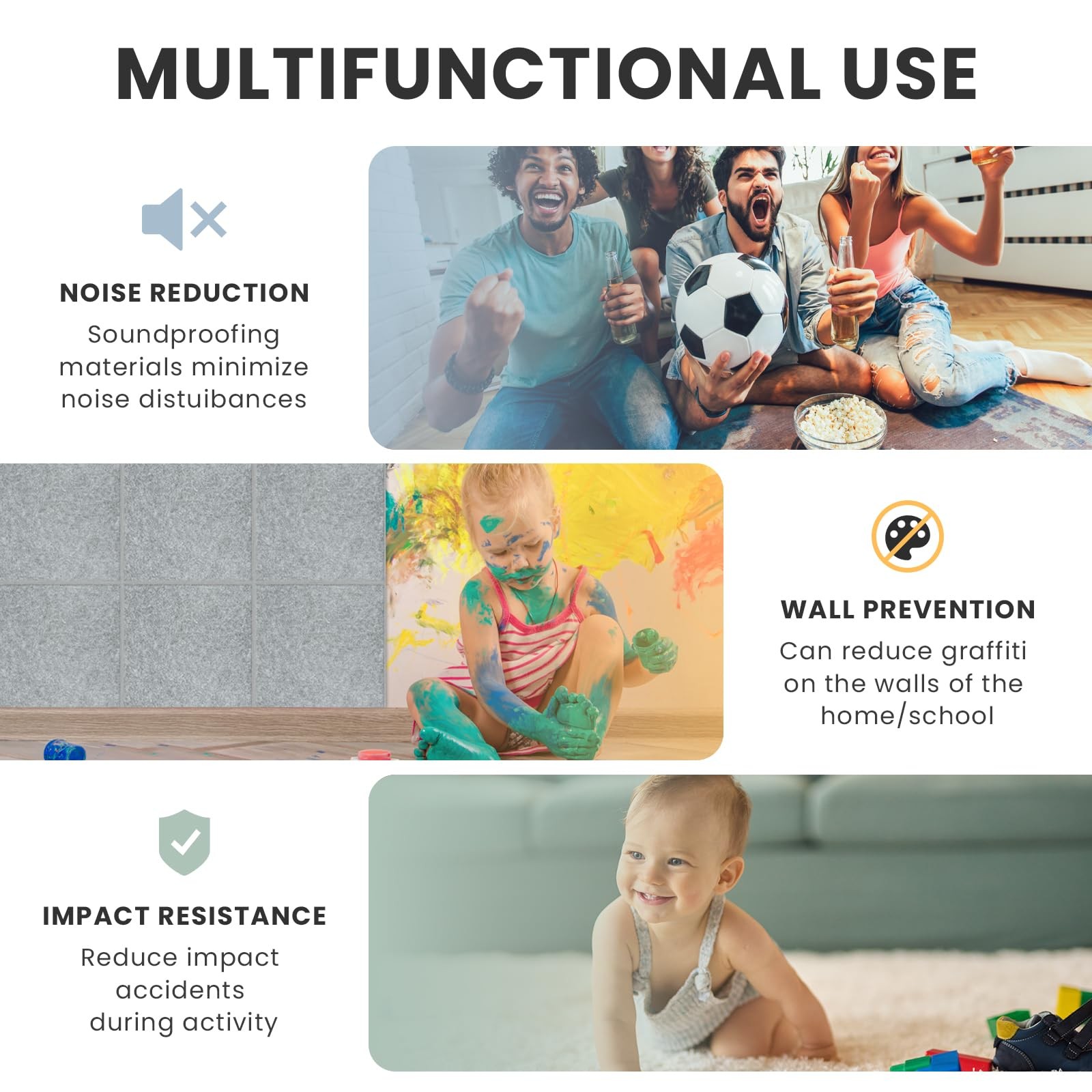 MULTIFUNCTIONAL USE

NOISE REDUCTION
Soundproofing materials minimize noise distuibances

WALL PREVENTION
Can reduce graffiti on the walls of the home/school

IMPACT RESISTANCE
Reduce impact accidents during activity